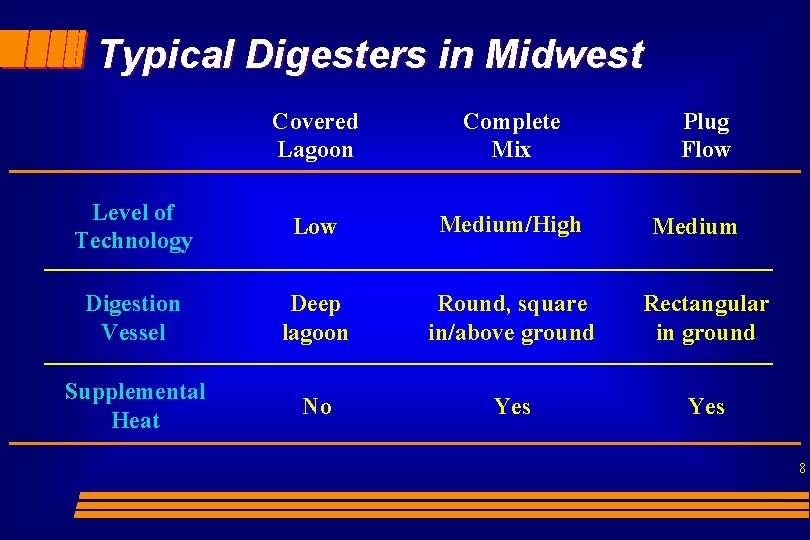 Typical Digesters in Midwest

| | Covered Lagoon | Complete Mix | Plug Flow |
|---|---|---|---|
| Level of Technology | Low | Medium/High | Medium |
| Digestion Vessel | Deep lagoon | Round, square in/above ground | Rectangular in ground |
| Supplemental Heat | No | Yes | Yes |

8